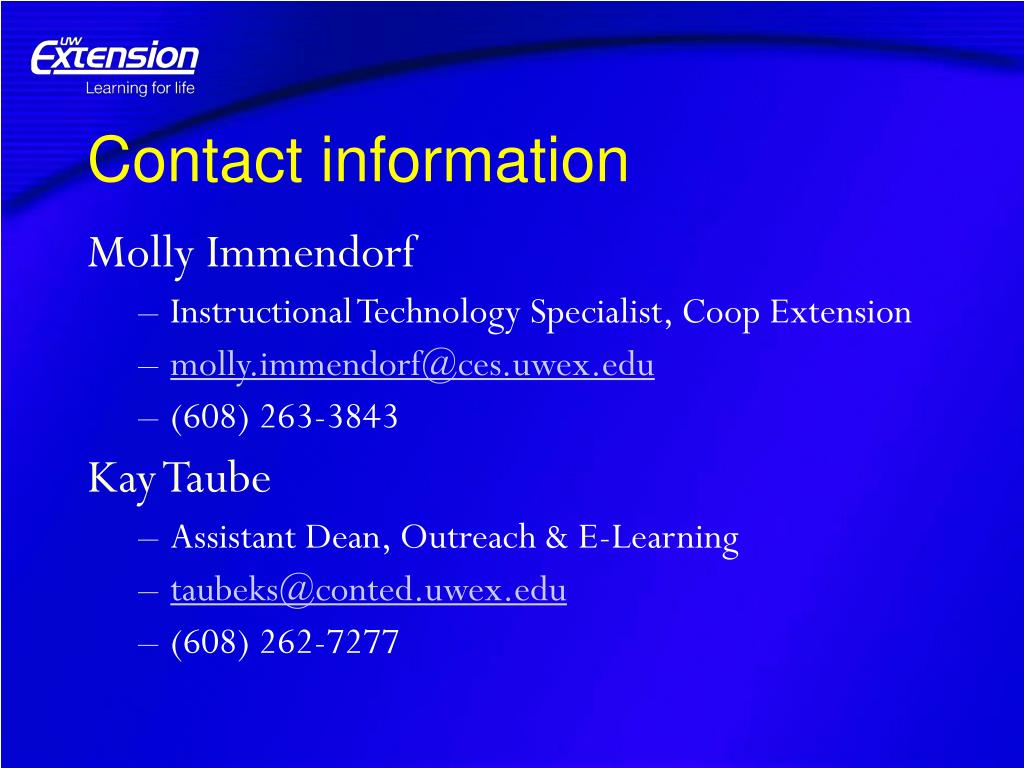 UW Extension
Learning for life

Contact information

Molly Immendorf
– Instructional Technology Specialist, Coop Extension
– molly.immendorf@ces.uwex.edu
– (608) 263-3843

Kay Taube
– Assistant Dean, Outreach & E-Learning
– taubeks@conted.uwex.edu
– (608) 262-7277